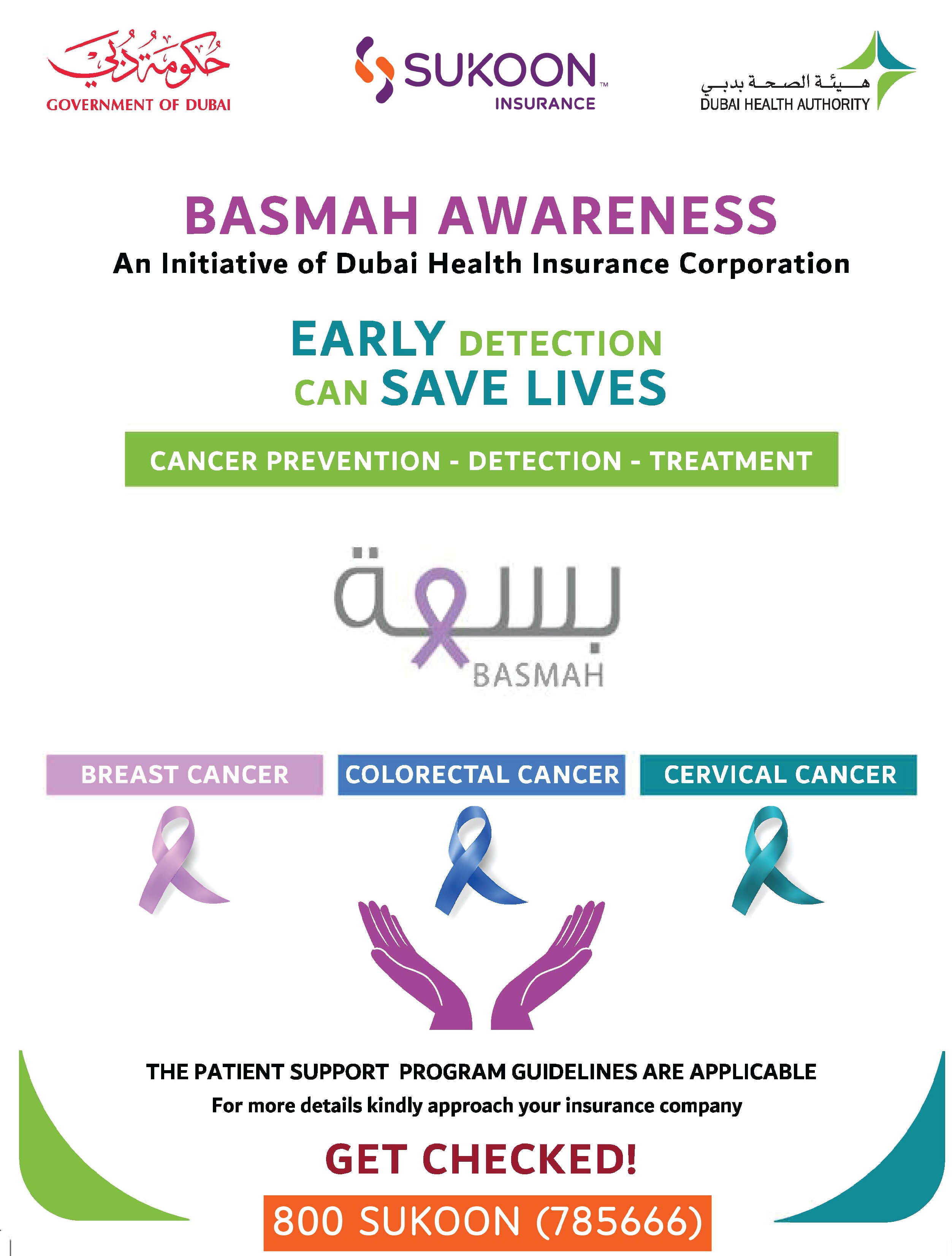 حكومة دبي
GOVERNMENT OF DUBAI

SUKOON™
INSURANCE

هيئة الصحة بدبي
DUBAI HEALTH AUTHORITY

BASMAH AWARENESS
An Initiative of Dubai Health Insurance Corporation

EARLY DETECTION CAN SAVE LIVES

CANCER PREVENTION - DETECTION - TREATMENT

بسمة
BASMAH

BREAST CANCER
COLORECTAL CANCER
CERVICAL CANCER

THE PATIENT SUPPORT PROGRAM GUIDELINES ARE APPLICABLE
For more details kindly approach your insurance company

GET CHECKED!

800 SUKOON (785666)